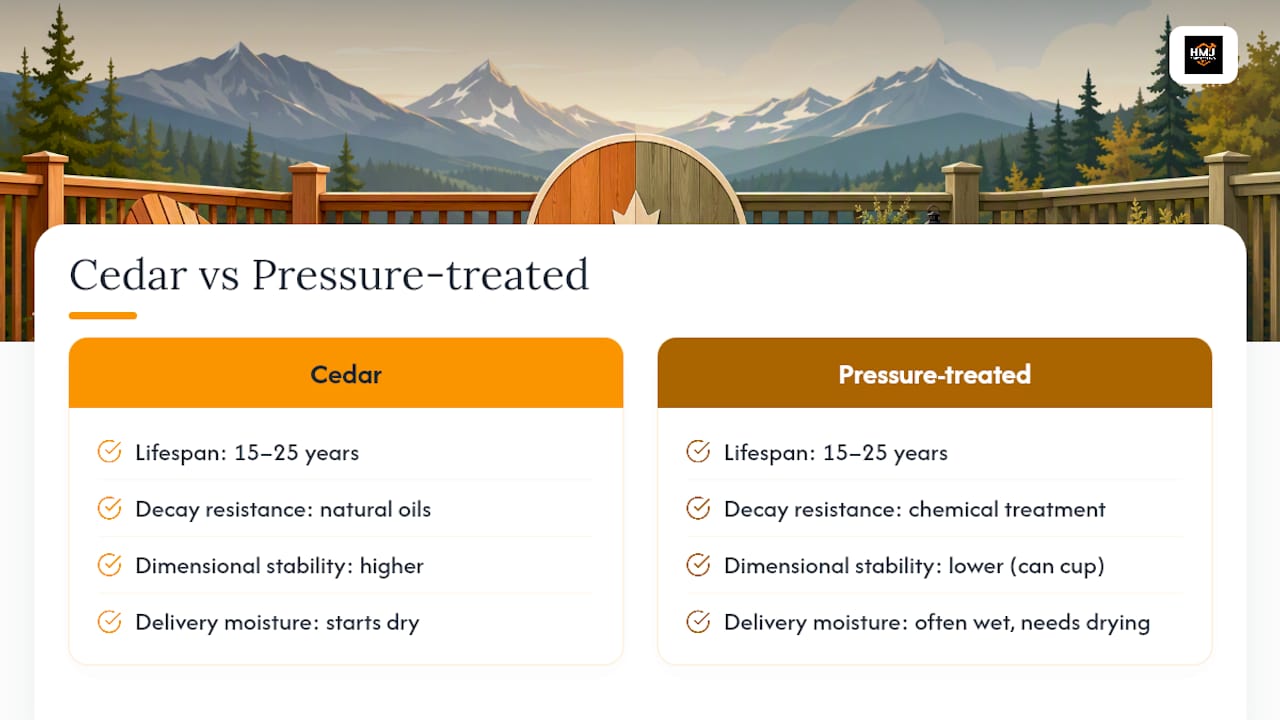 HMJ

Cedar vs Pressure-treated

Cedar

Lifespan: 15–25 years

Decay resistance: natural oils

Dimensional stability: higher

Delivery moisture: starts dry

Pressure-treated

Lifespan: 15–25 years

Decay resistance: chemical treatment

Dimensional stability: lower (can cup)

Delivery moisture: often wet, needs drying